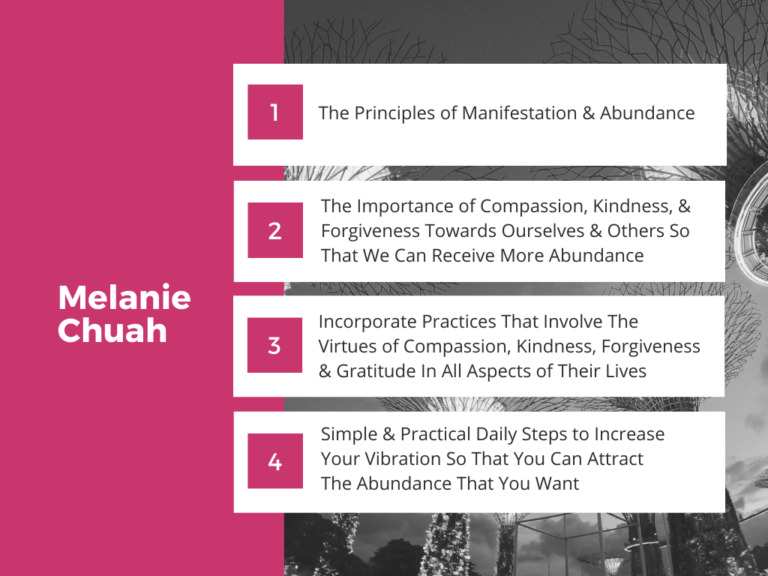 Melanie Chuah

1 The Principles of Manifestation & Abundance

2 The Importance of Compassion, Kindness, & Forgiveness Towards Ourselves & Others So That We Can Receive More Abundance

3 Incorporate Practices That Involve The Virtues of Compassion, Kindness, Forgiveness & Gratitude In All Aspects of Their Lives

4 Simple & Practical Daily Steps to Increase Your Vibration So That You Can Attract The Abundance That You Want